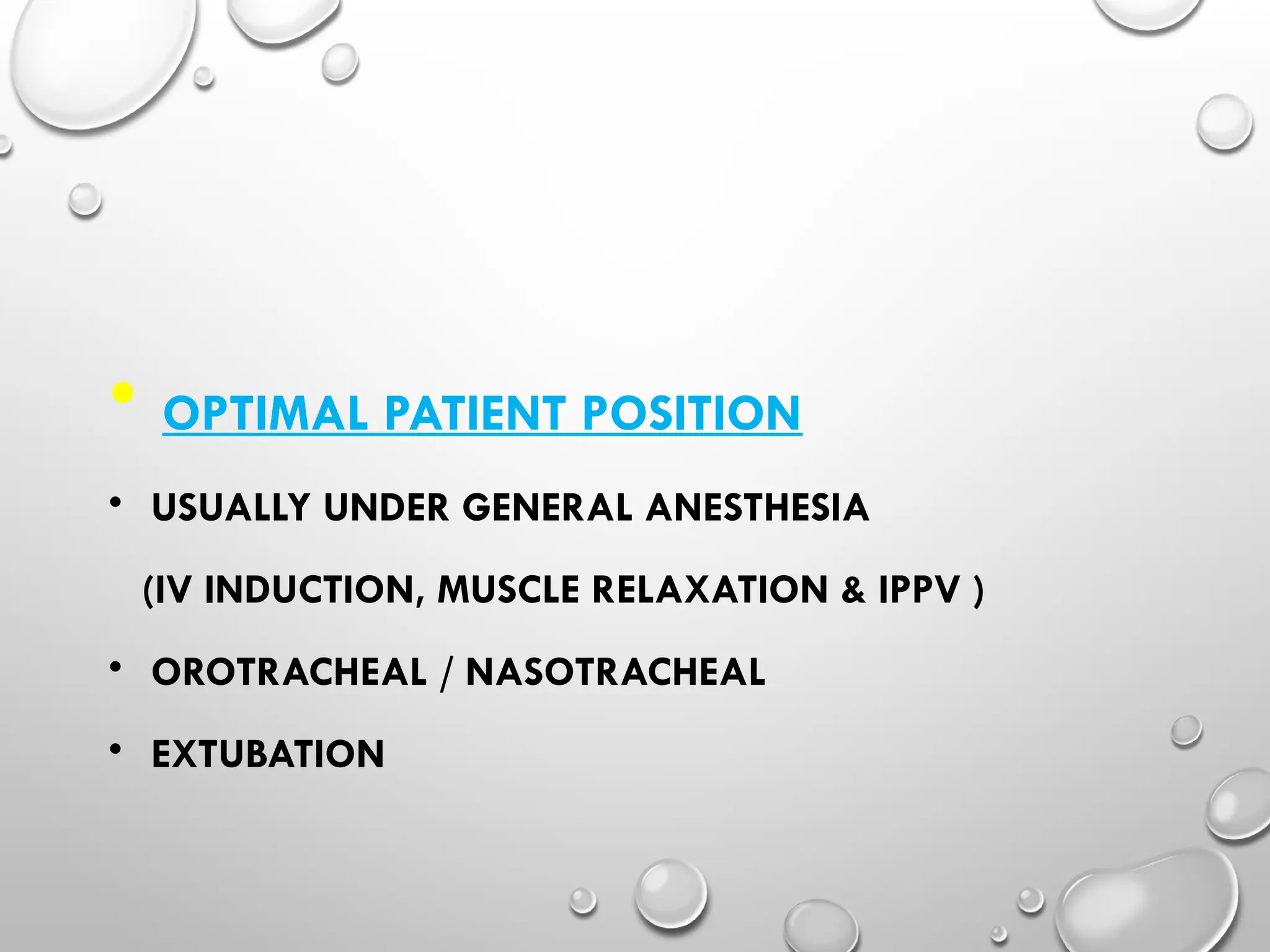 • OPTIMAL PATIENT POSITION

• USUALLY UNDER GENERAL ANESTHESIA

(IV INDUCTION, MUSCLE RELAXATION & IPPV )

• OROTRACHEAL / NASOTRACHEAL

• EXTUBATION